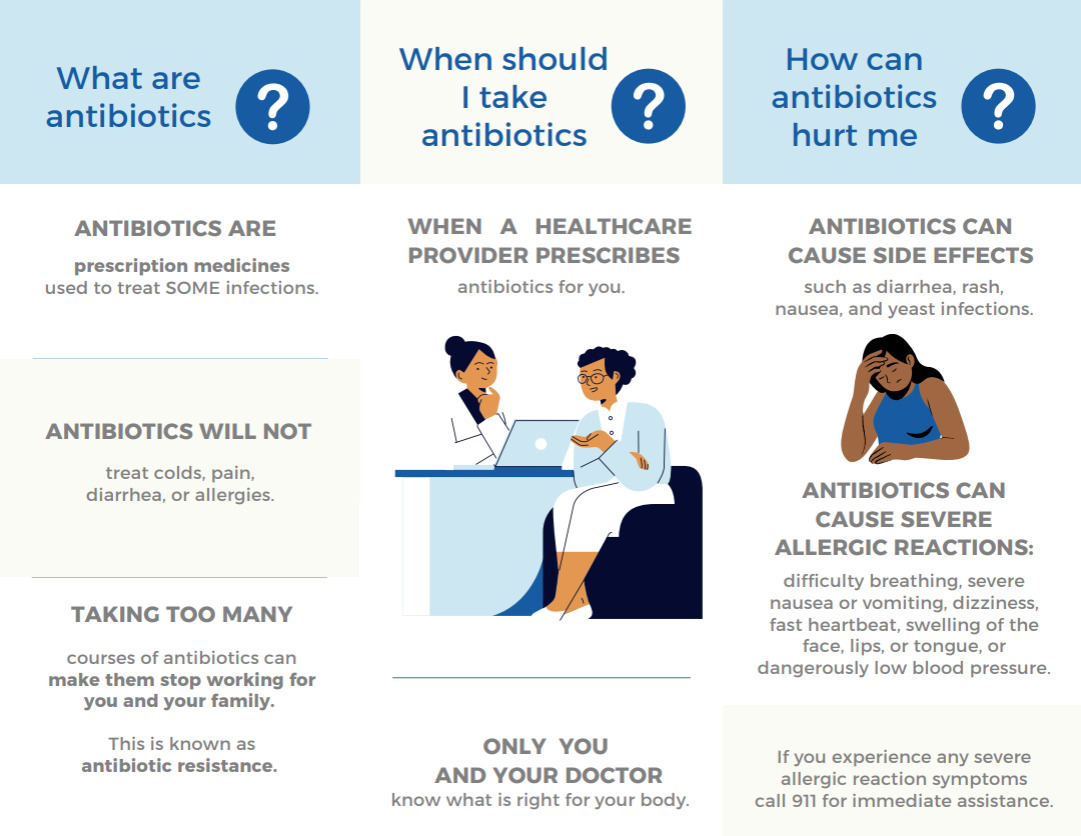 What are antibiotics ?

ANTIBIOTICS ARE

prescription medicines used to treat SOME infections.

ANTIBIOTICS WILL NOT

treat colds, pain, diarrhea, or allergies.

TAKING TOO MANY

courses of antibiotics can make them stop working for you and your family.

This is known as antibiotic resistance.

When should I take antibiotics ?

WHEN A HEALTHCARE PROVIDER PRESCRIBES

antibiotics for you.

ONLY YOU AND YOUR DOCTOR

know what is right for your body.

How can antibiotics hurt me ?

ANTIBIOTICS CAN CAUSE SIDE EFFECTS

such as diarrhea, rash, nausea, and yeast infections.

ANTIBIOTICS CAN CAUSE SEVERE ALLERGIC REACTIONS:

difficulty breathing, severe nausea or vomiting, dizziness, fast heartbeat, swelling of the face, lips, or tongue, or dangerously low blood pressure.

If you experience any severe allergic reaction symptoms call 911 for immediate assistance.